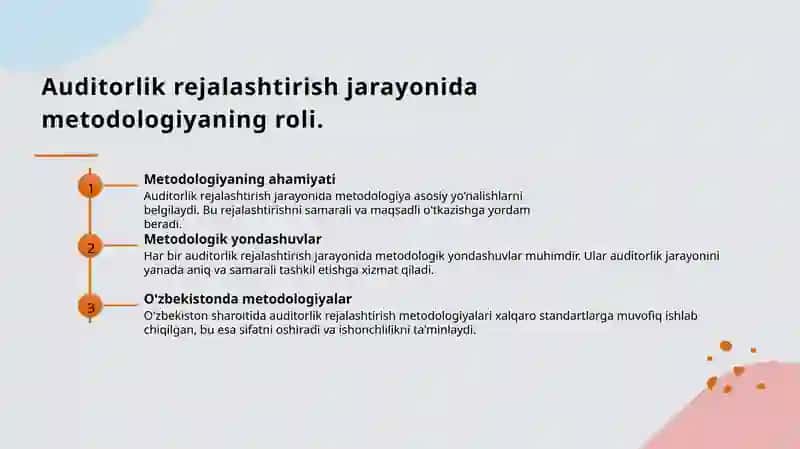 Auditorlik rejalashtirish jarayonida metodologiyaning roli.

1

Metodologiyaning ahamiyati

Auditorlik rejalashtirish jarayonida metodologiya asosiy yo'nalishlarni belgilaydi. Bu rejalashtirishni samarali va maqsadli o'tkazishga yordam beradi.

2

Metodologik yondashuvlar

Har bir auditorlik rejalashtirish jarayonida metodologik yondashuvlar muhimdir. Ular auditorlik jarayonini yanada aniq va samarali tashkil etishga xizmat qiladi.

3

O'zbekistonda metodologiyalar

O'zbekiston sharoitida auditorlik rejalashtirish metodologiyalari xalqaro standartlarga muvofiq ishlab chiqilgan, bu esa sifatni oshiradi va ishonchlilikni ta'minlaydi.